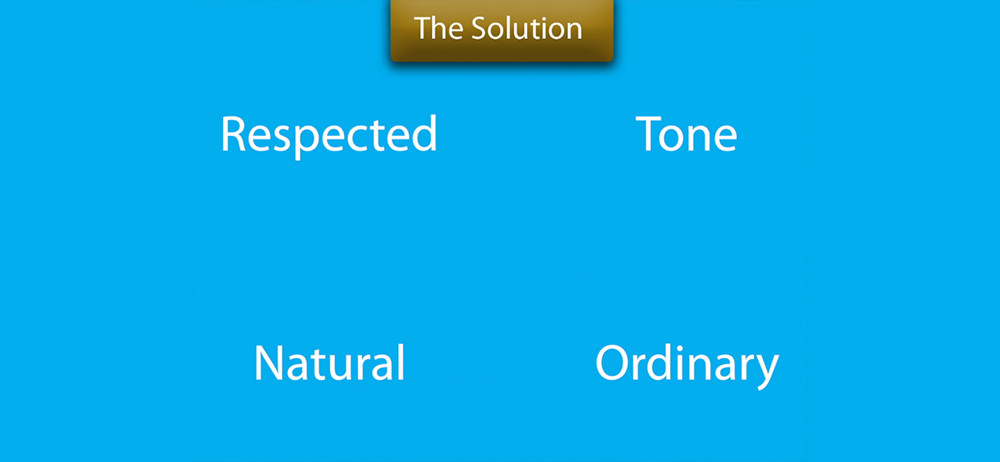 The Solution

Respected

Tone

Natural

Ordinary